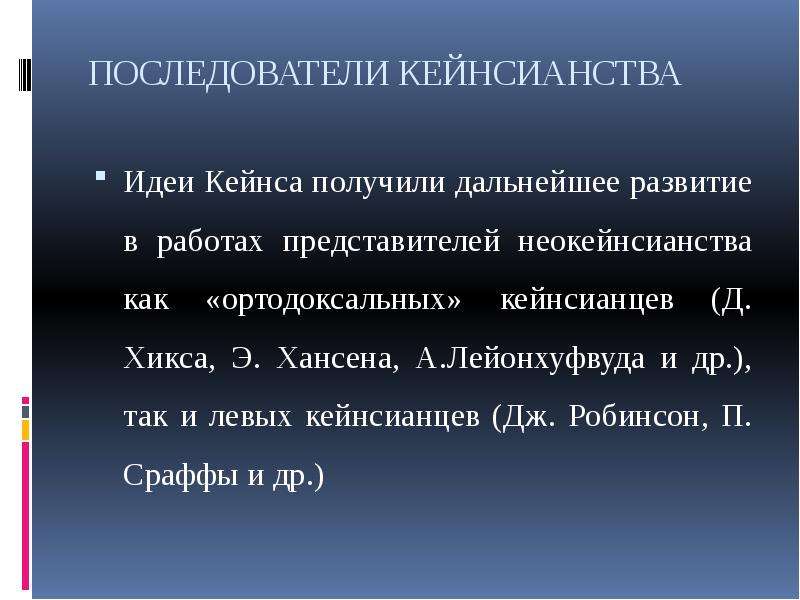 ПОСЛЕДОВАТЕЛИ КЕЙНСИАНСТВА

Идеи Кейнса получили дальнейшее развитие в работах представителей неокейнсианства как «ортодоксальных» кейнсианцев (Д. Хикса, Э. Хансена, А.Лейонхуфвуда и др.), так и левых кейнсианцев (Дж. Робинсон, П. Сраффы и др.)